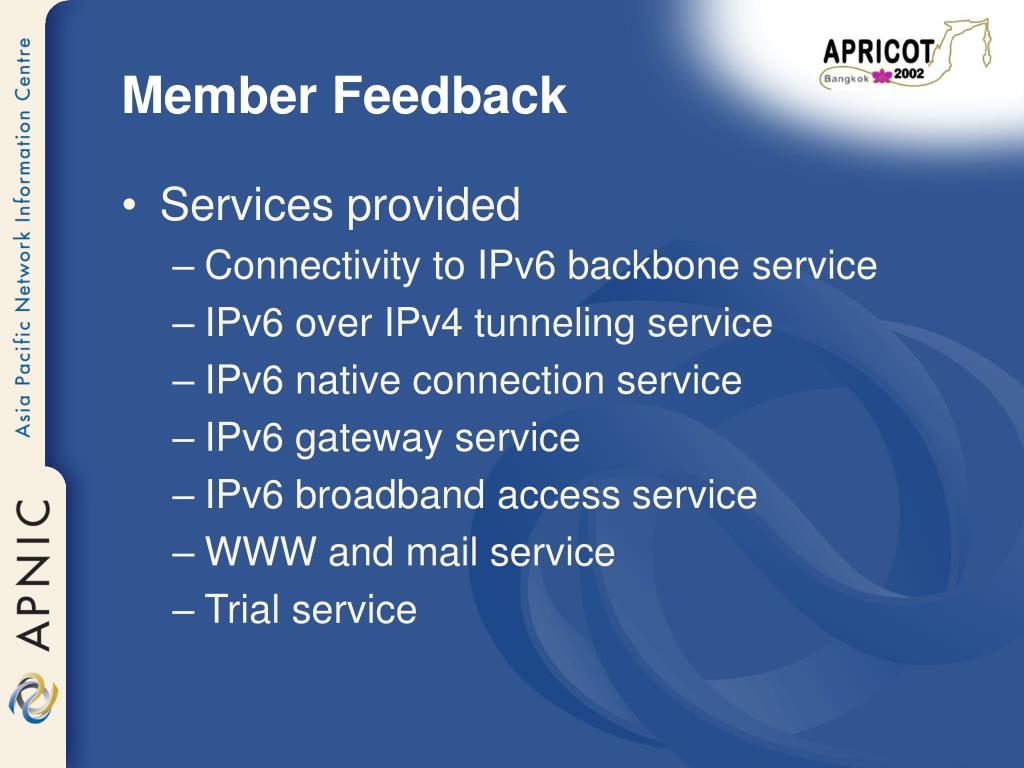 Asia Pacific Network Information Centre

APNIC

APRICOT
Bangkok 2002

Member Feedback

• Services provided
– Connectivity to IPv6 backbone service
– IPv6 over IPv4 tunneling service
– IPv6 native connection service
– IPv6 gateway service
– IPv6 broadband access service
– WWW and mail service
– Trial service